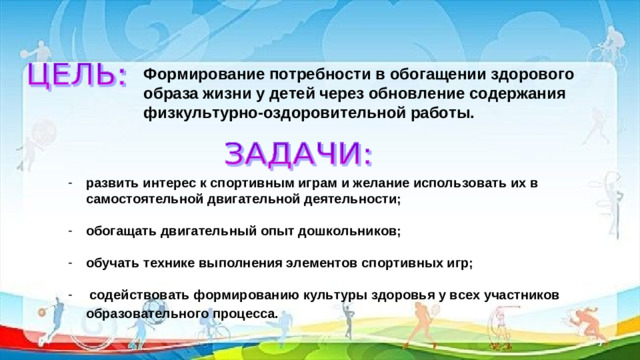 ЦЕЛЬ: Формирование потребности в обогащении здорового образа жизни у детей через обновление содержания физкультурно-оздоровительной работы.

ЗАДАЧИ:

- развить интерес к спортивным играм и желание использовать их в самостоятельной двигательной деятельности;

- обогащать двигательный опыт дошкольников;

- обучать технике выполнения элементов спортивных игр;

- содействовать формированию культуры здоровья у всех участников образовательного процесса.